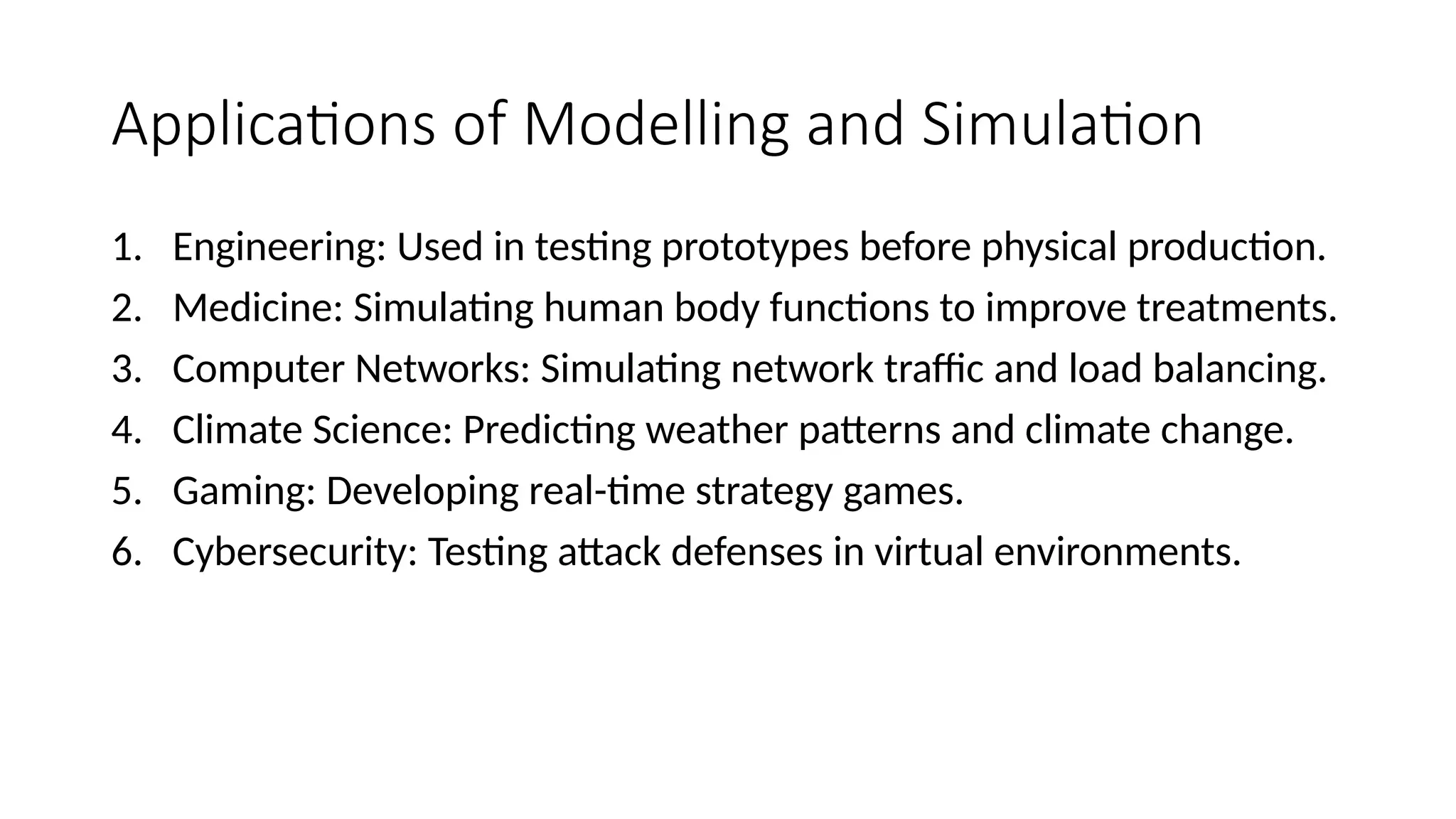 Applications of Modelling and Simulation

1. Engineering: Used in testing prototypes before physical production.
2. Medicine: Simulating human body functions to improve treatments.
3. Computer Networks: Simulating network traffic and load balancing.
4. Climate Science: Predicting weather patterns and climate change.
5. Gaming: Developing real-time strategy games.
6. Cybersecurity: Testing attack defenses in virtual environments.